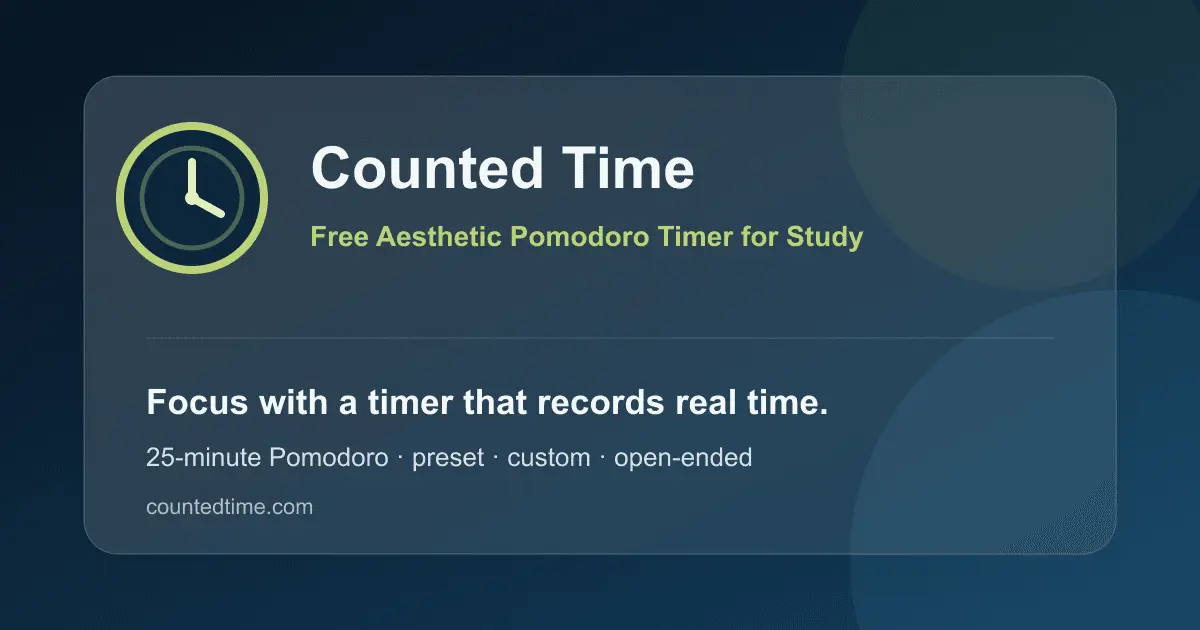 Counted Time

Free Aesthetic Pomodoro Timer for Study

Focus with a timer that records real time.

25-minute Pomodoro · preset · custom · open-ended

countedtime.com